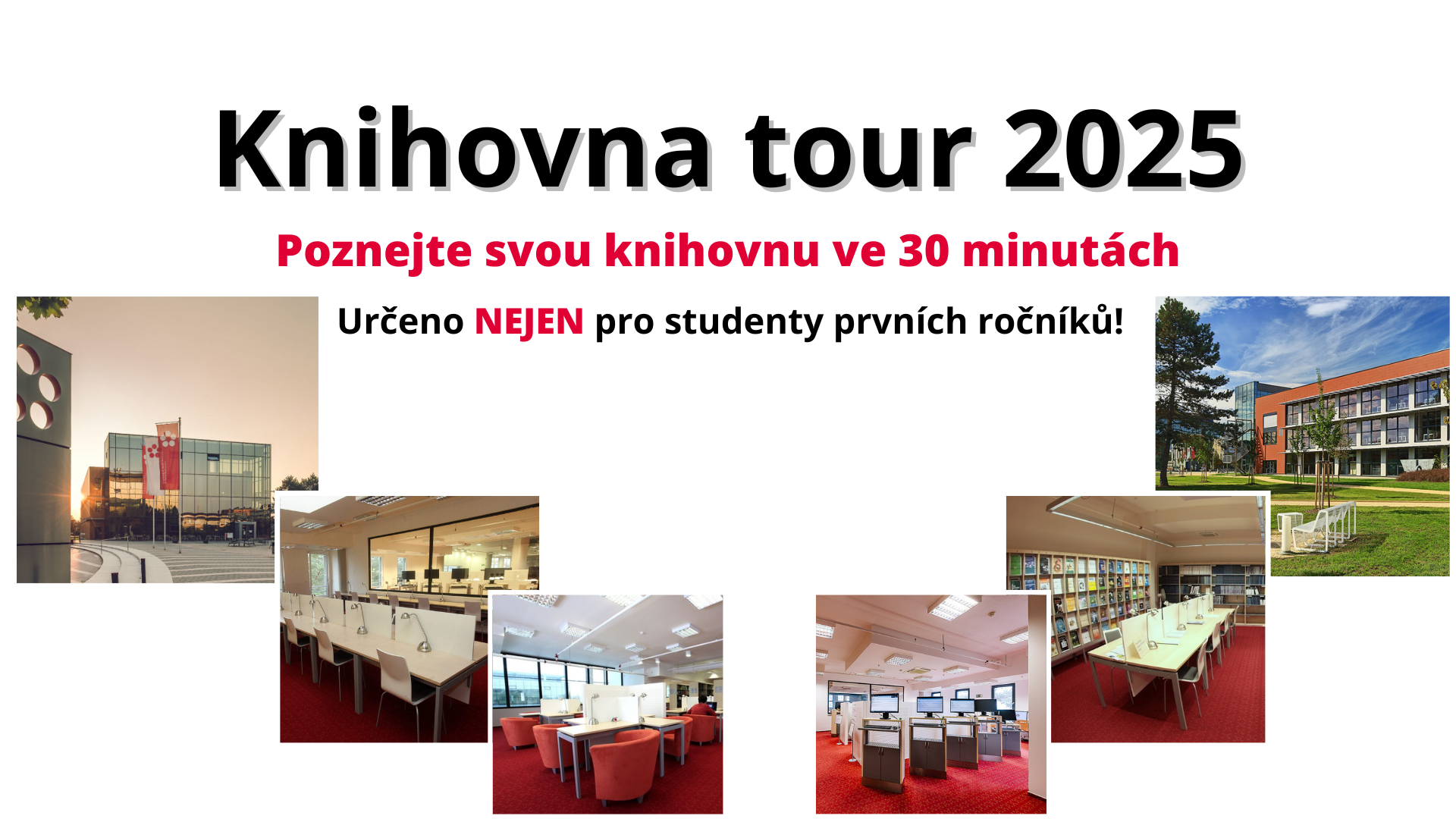 Knihovna tour 2025

Poznejte svou knihovnu ve 30 minutách

Určeno NEJEN pro studenty prvních ročníků!